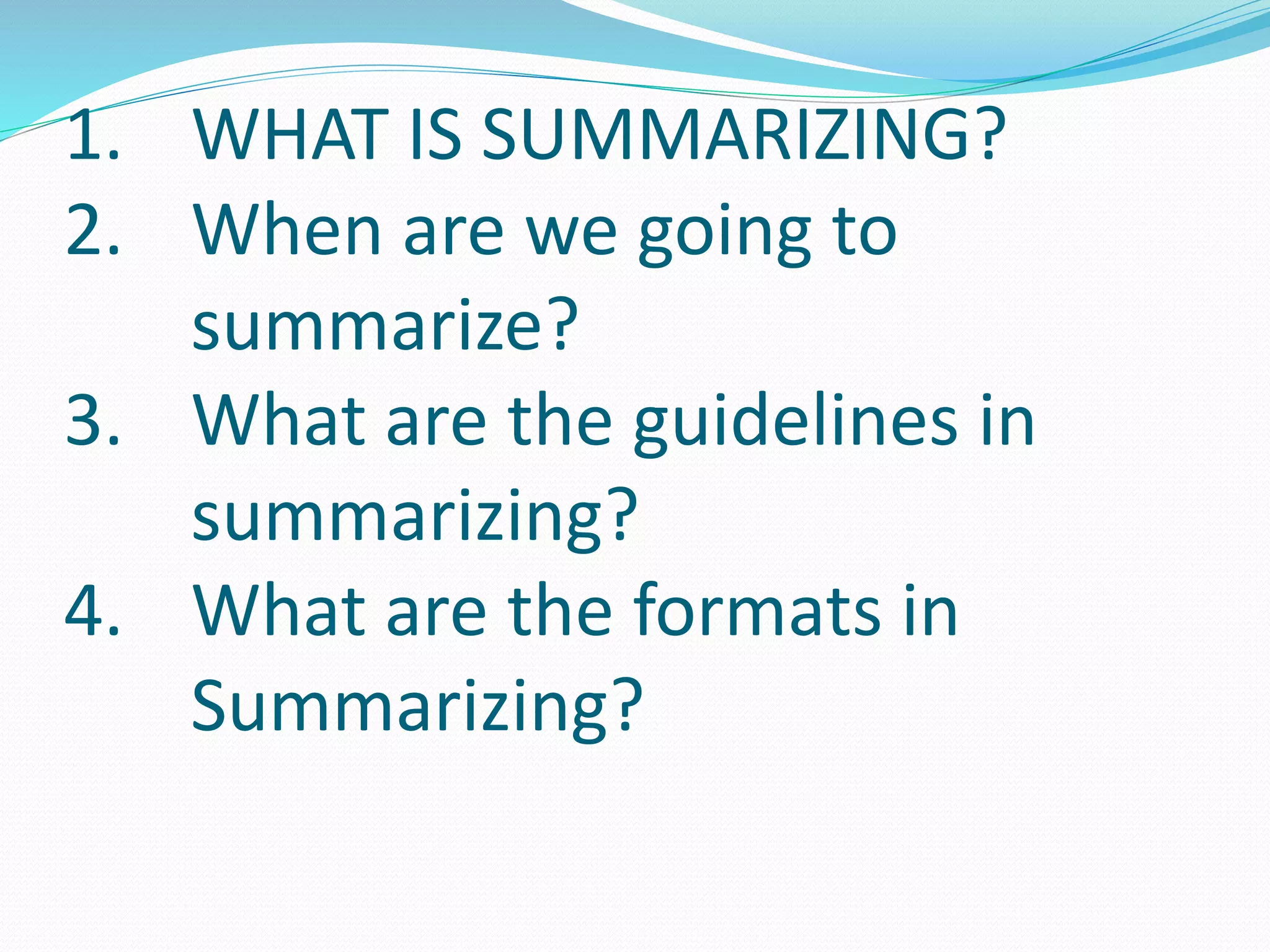 1. WHAT IS SUMMARIZING?
2. When are we going to summarize?
3. What are the guidelines in summarizing?
4. What are the formats in Summarizing?